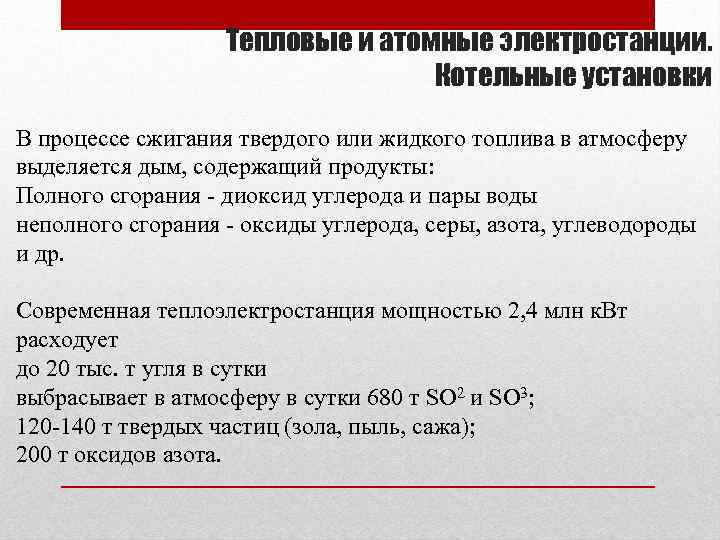 Тепловые и атомные электростанции. Котельные установки

В процессе сжигания твердого или жидкого топлива в атмосферу выделяется дым, содержащий продукты:
Полного сгорания - диоксид углерода и пары воды
неполного сгорания - оксиды углерода, серы, азота, углеводороды и др.

Современная теплоэлектростанция мощностью 2,4 млн кВт расходует
до 20 тыс. т угля в сутки
выбрасывает в атмосферу в сутки 680 т $SO^2$ и $SO^3$;
120-140 т твердых частиц (зола, пыль, сажа);
200 т оксидов азота.